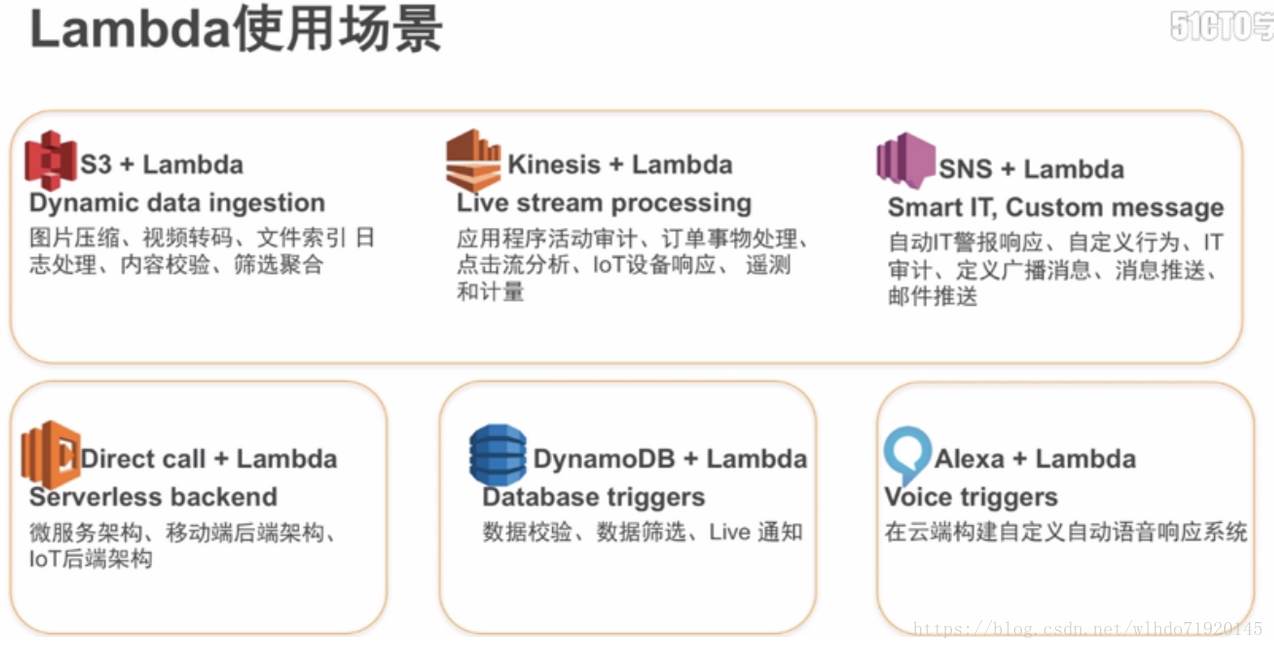 Lambda使用场景

51CTO学

S3 + Lambda
Dynamic data ingestion
图片压缩、视频转码、文件索引 日志处理、内容校验、筛选聚合

Kinesis + Lambda
Live stream processing
应用程序活动审计、订单事物处理、点击流分析、IoT设备响应、 遥测和计量

SNS + Lambda
Smart IT, Custom message
自动IT警报响应、自定义行为、IT审计、定义广播消息、消息推送、邮件推送

Direct call + Lambda
Serverless backend
微服务架构、移动端后端架构、IoT后端架构

DynamoDB + Lambda
Database triggers
数据校验、数据筛选、Live 通知

Alexa + Lambda
Voice triggers
在云端构建自定义自动语音响应系统

https://blog.csdn.net/wlhdo71920145